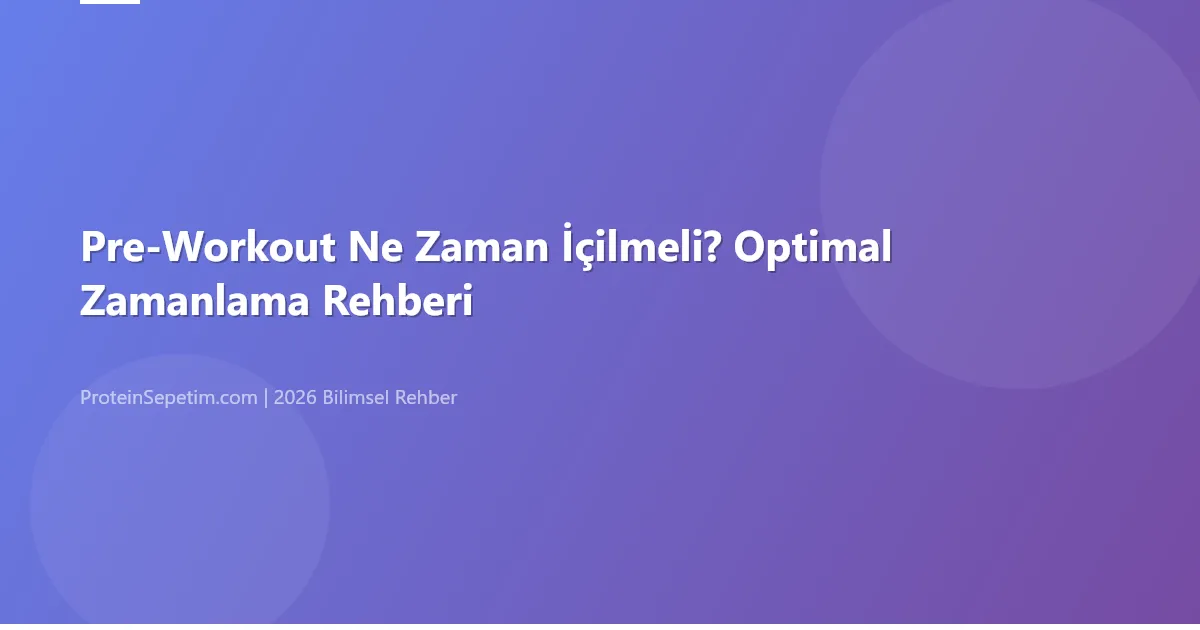 Pre-Workout Ne Zaman İçilmeli? Optimal Zamanlama Rehberi

ProteinSepetim.com | 2026 Bilimsel Rehber